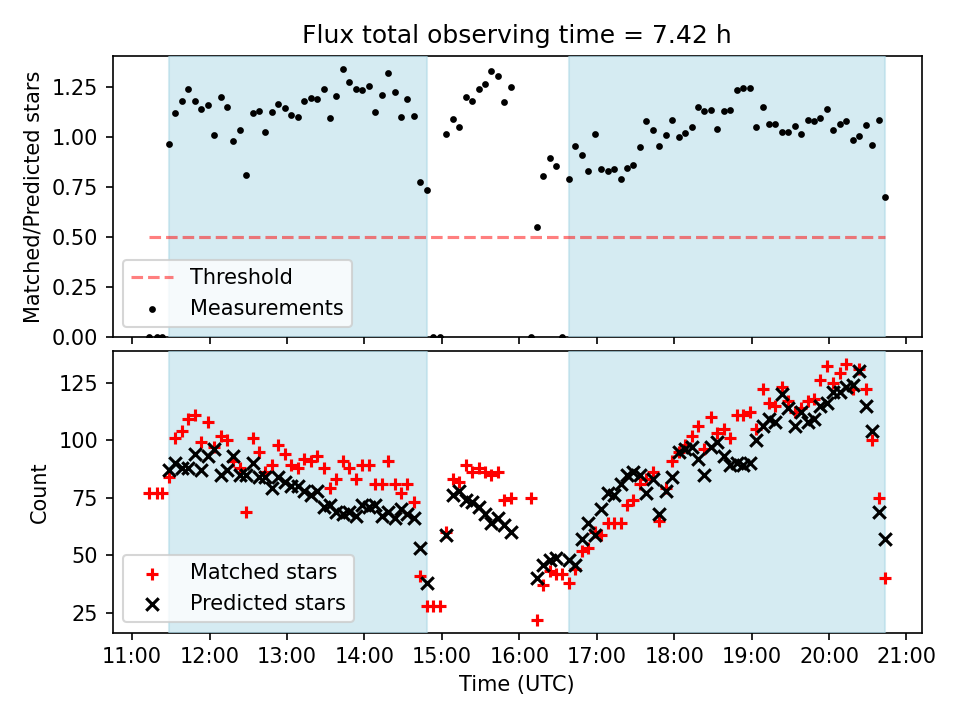 Flux total observing time = 7.42 h

Matched/Predicted stars

1.25
1.00
0.75
0.50
0.25
0.00

Threshold
Measurements

Count

125
100
75
50
25

Matched stars
Predicted stars

11:00 12:00 13:00 14:00 15:00 16:00 17:00 18:00 19:00 20:00 21:00

Time (UTC)